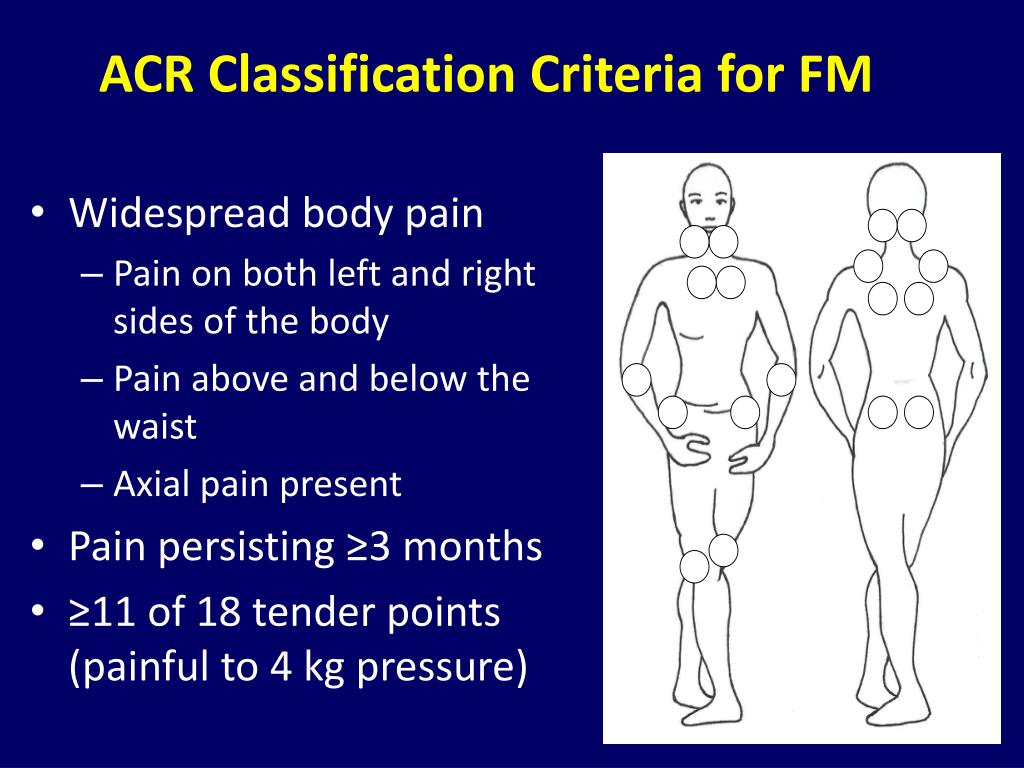 ACR Classification Criteria for FM

• Widespread body pain
  – Pain on both left and right sides of the body
  – Pain above and below the waist
  – Axial pain present
• Pain persisting ≥3 months
• ≥11 of 18 tender points (painful to 4 kg pressure)